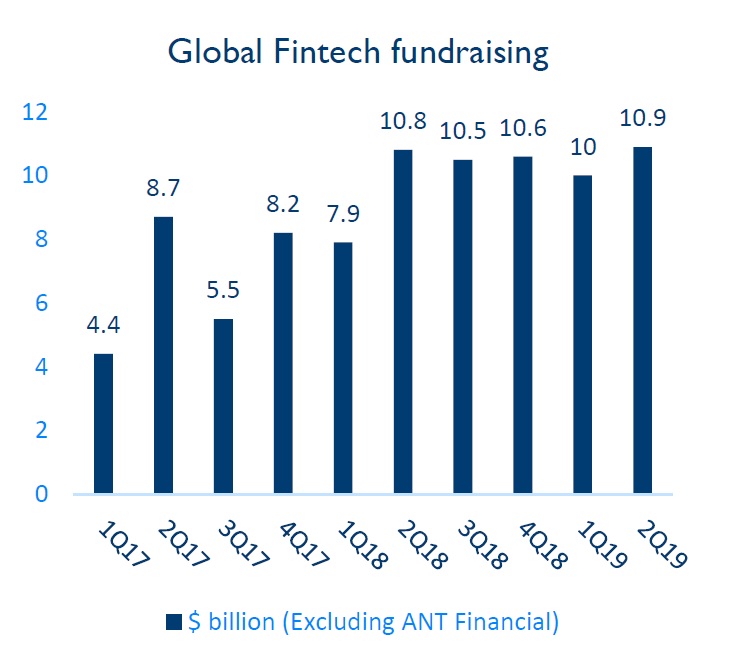 Global Fintech fundraising

12
10
8
6
4
2
0

4.4
8.7
5.5
8.2
7.9
10.8
10.5
10.6
10
10.9

1Q17
2Q17
3Q17
4Q17
1Q18
2Q18
3Q18
4Q18
1Q19
2Q19

$ billion (Excluding ANT Financial)